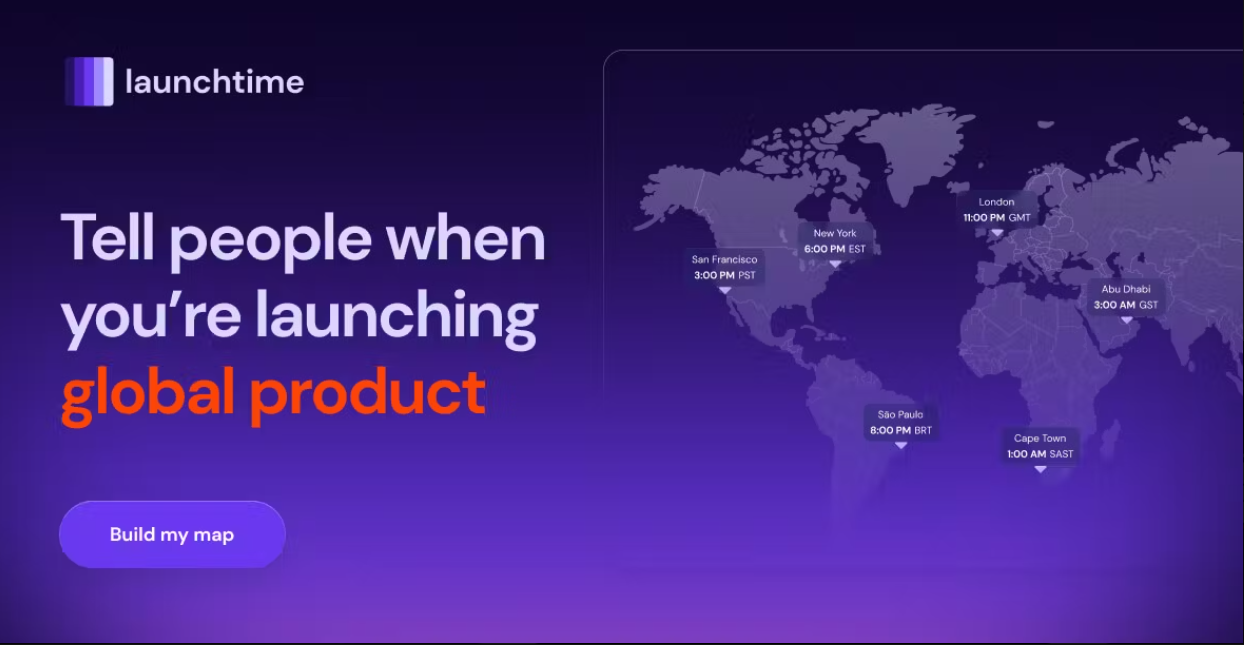 launchtime

Tell people when you're launching global product

Build my map

San Francisco
3:00 PM PST

New York
6:00 PM EST

London
11:00 PM GMT

Abu Dhabi
3:00 AM GST

São Paulo
8:00 PM BRT

Cape Town
1:00 AM SAST